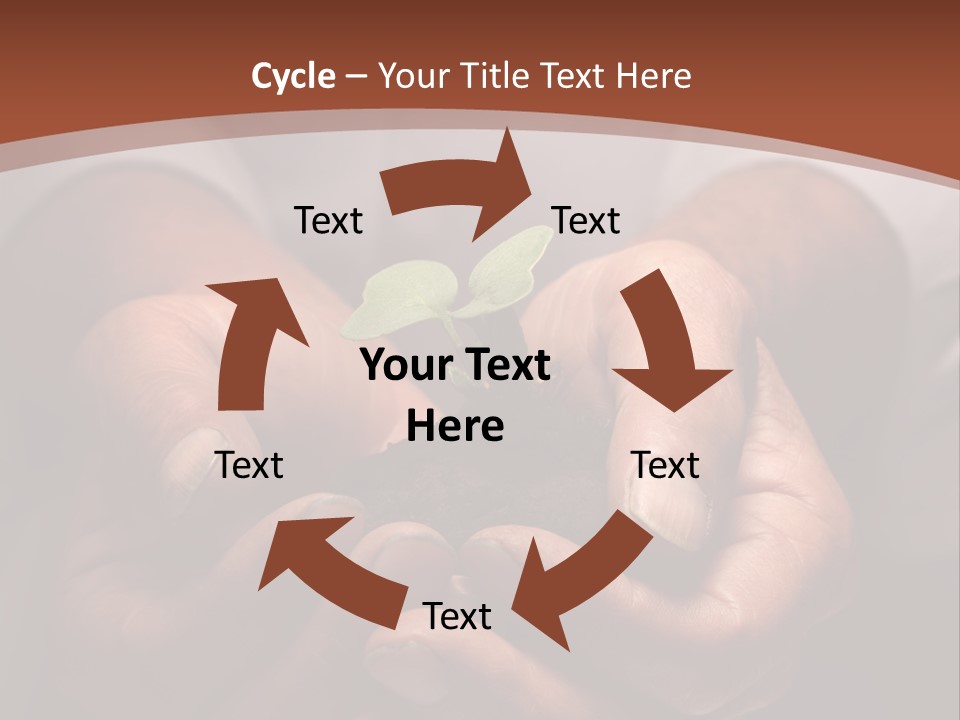 Cycle – Your Title Text Here

Text

Text

Your Text Here

Text

Text

Text